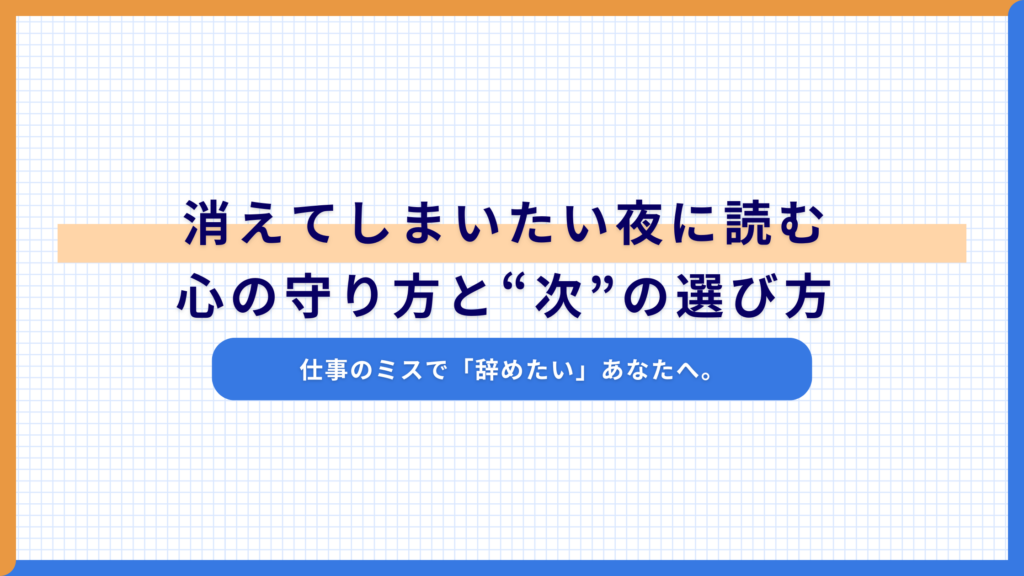 消えてしまいたい夜に読む
心の守り方と“次”の選び方

仕事のミスで「辞めたい」あなたへ。